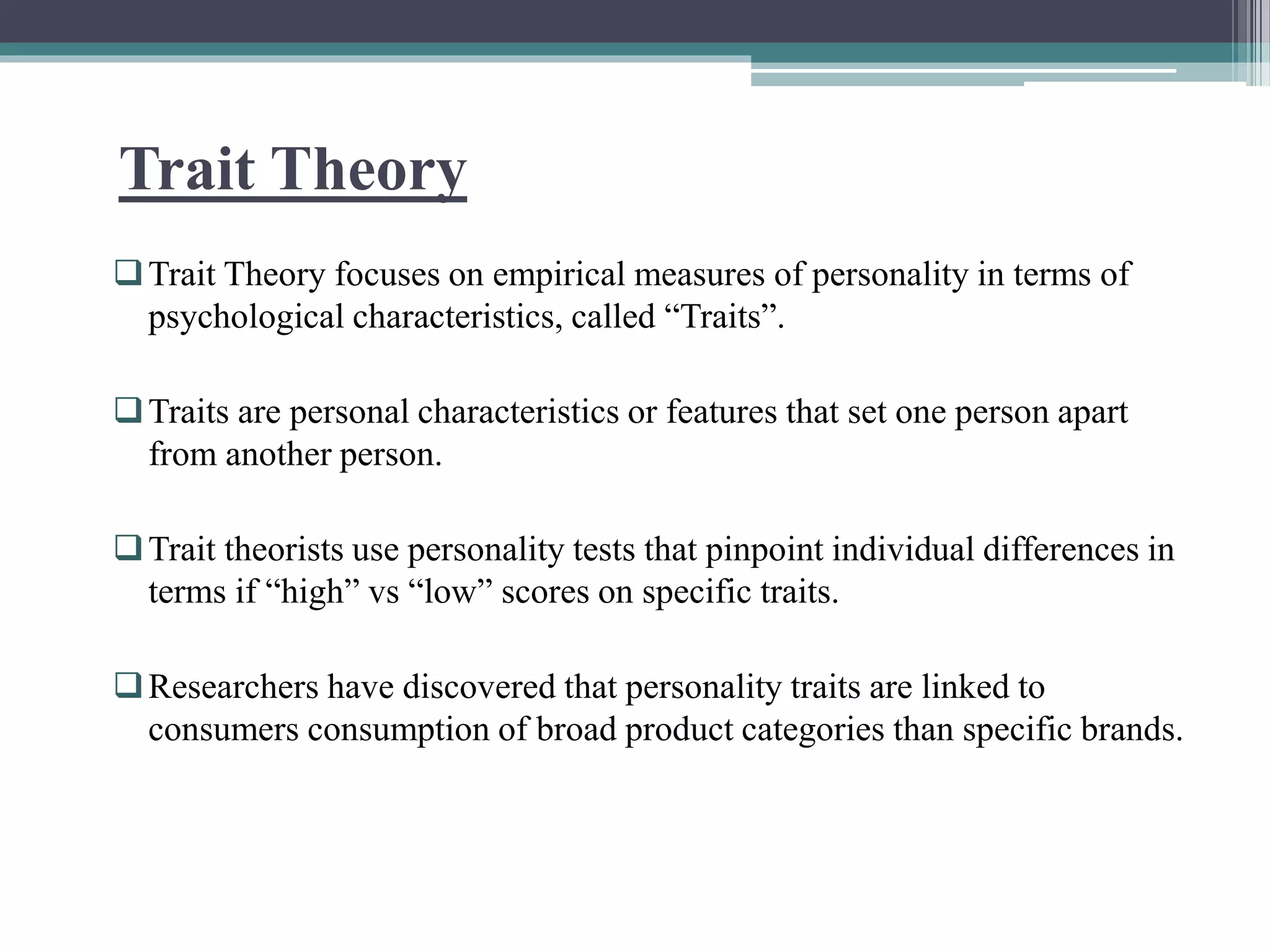 Trait Theory

❑ Trait Theory focuses on empirical measures of personality in terms of psychological characteristics, called “Traits”.

❑ Traits are personal characteristics or features that set one person apart from another person.

❑ Trait theorists use personality tests that pinpoint individual differences in terms if “high” vs “low” scores on specific traits.

❑ Researchers have discovered that personality traits are linked to consumers consumption of broad product categories than specific brands.